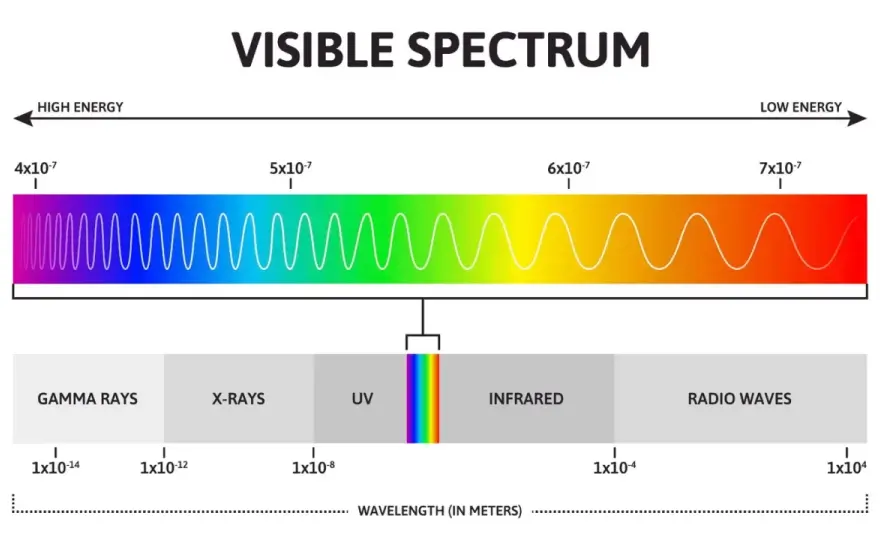 VISIBLE SPECTRUM

HIGH ENERGY

LOW ENERGY

$4x10^{-7}$

$5x10^{-7}$

$6x10^{-7}$

$7x10^{-7}$

GAMMA RAYS

X-RAYS

UV

INFRARED

RADIO WAVES

$1x10^{-14}$

$1x10^{-12}$

$1x10^{-8}$

$1x10^{-4}$

$1x10^{4}$

WAVELENGTH (IN METERS)